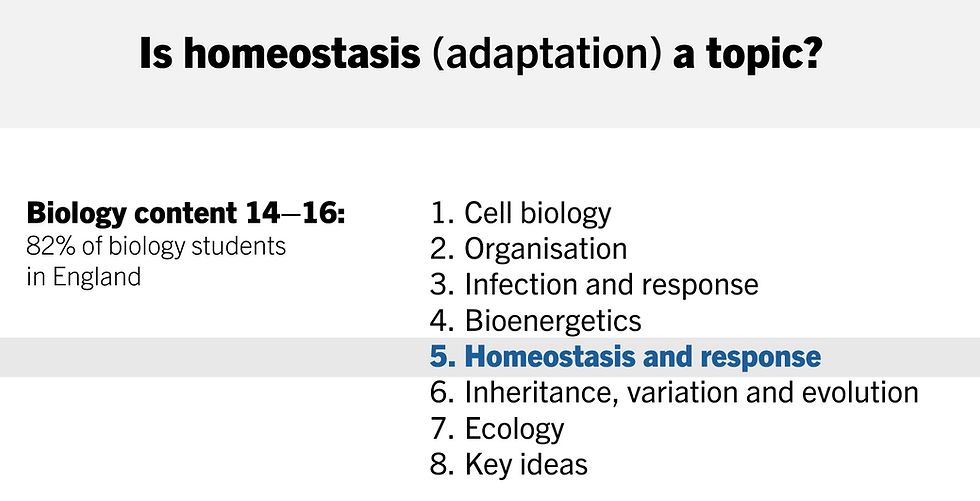 Is homeostasis (adaptation) a topic?

Biology content 14–16:
82% of biology students in England

1. Cell biology
2. Organisation
3. Infection and response
4. Bioenergetics
5. Homeostasis and response
6. Inheritance, variation and evolution
7. Ecology
8. Key ideas